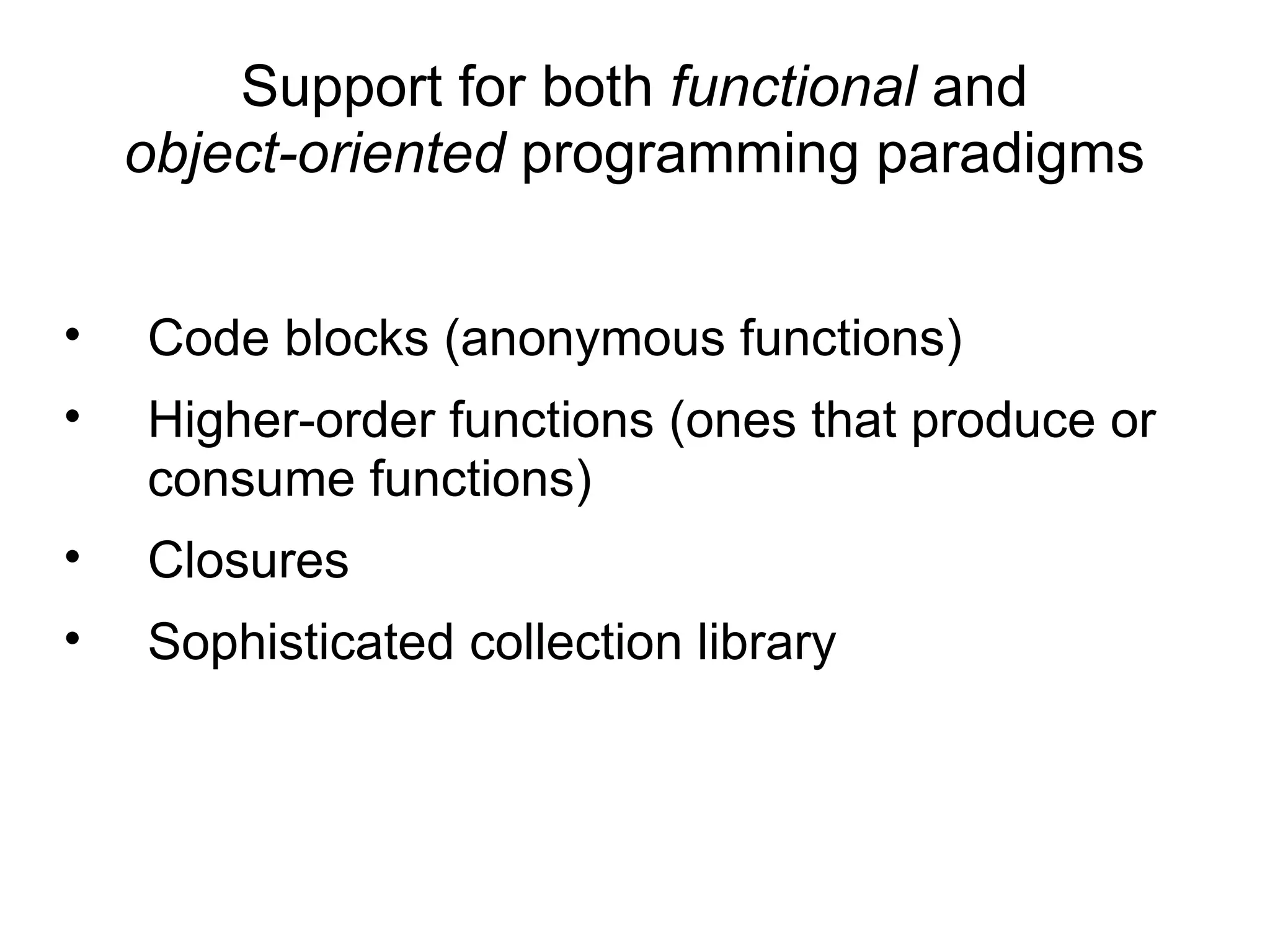 Support for both functional and object-oriented programming paradigms

• Code blocks (anonymous functions)
• Higher-order functions (ones that produce or consume functions)
• Closures
• Sophisticated collection library